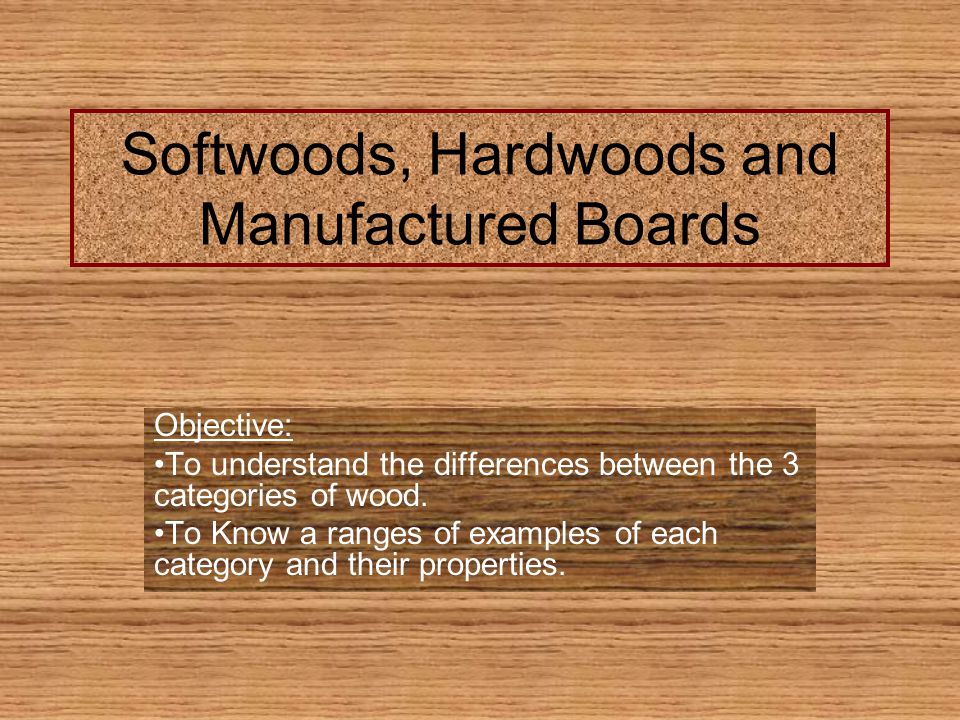 Softwoods, Hardwoods and Manufactured Boards

Objective:

•To understand the differences between the 3 categories of wood.

•To Know a ranges of examples of each category and their properties.